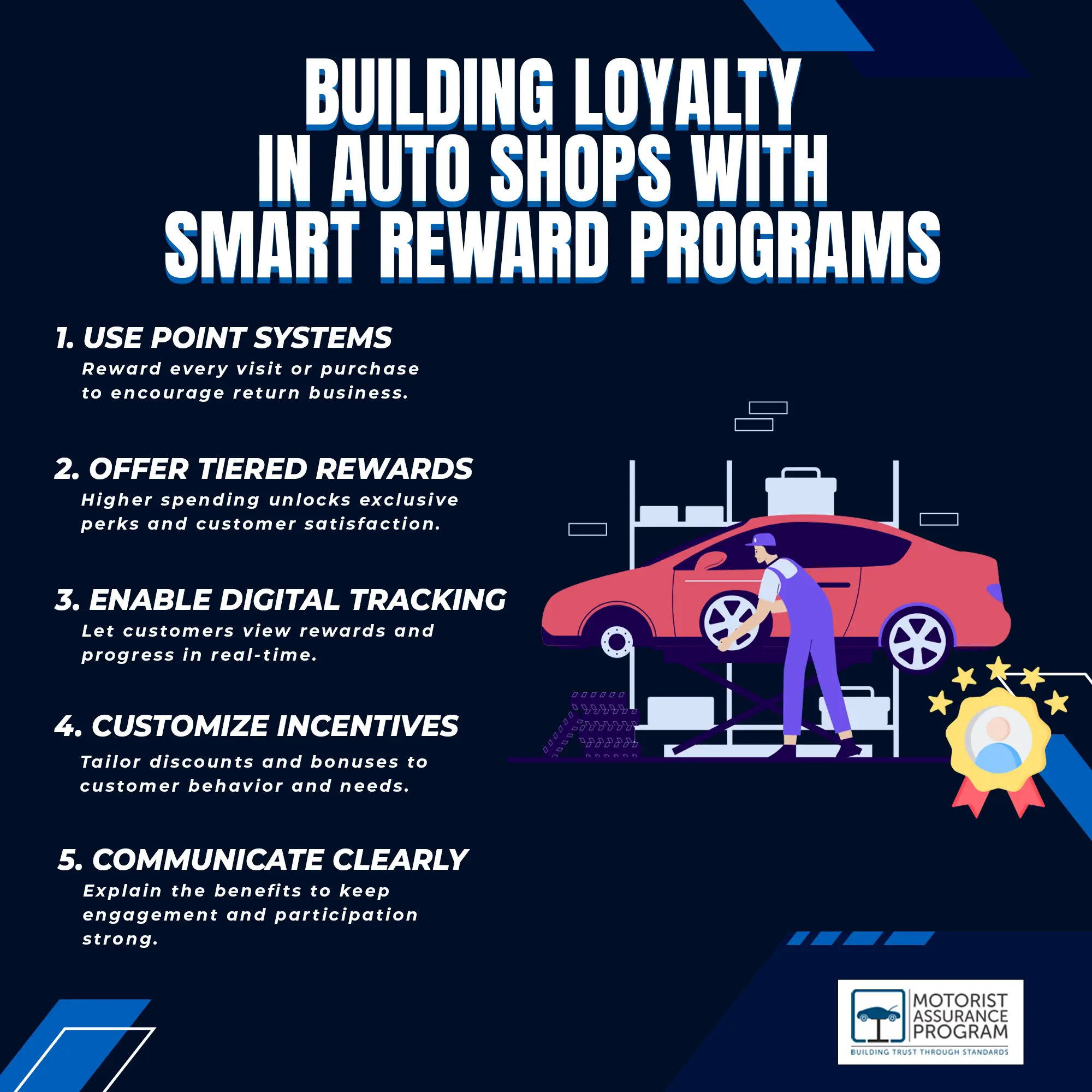 BUILDING LOYALTY IN AUTO SHOPS WITH SMART REWARD PROGRAMS

1. USE POINT SYSTEMS
Reward every visit or purchase to encourage return business.

2. OFFER TIERED REWARDS
Higher spending unlocks exclusive perks and customer satisfaction.

3. ENABLE DIGITAL TRACKING
Let customers view rewards and progress in real-time.

4. CUSTOMIZE INCENTIVES
Tailor discounts and bonuses to customer behavior and needs.

5. COMMUNICATE CLEARLY
Explain the benefits to keep engagement and participation strong.

MOTORIST ASSURANCE PROGRAM
BUILDING TRUST THROUGH STANDARDS